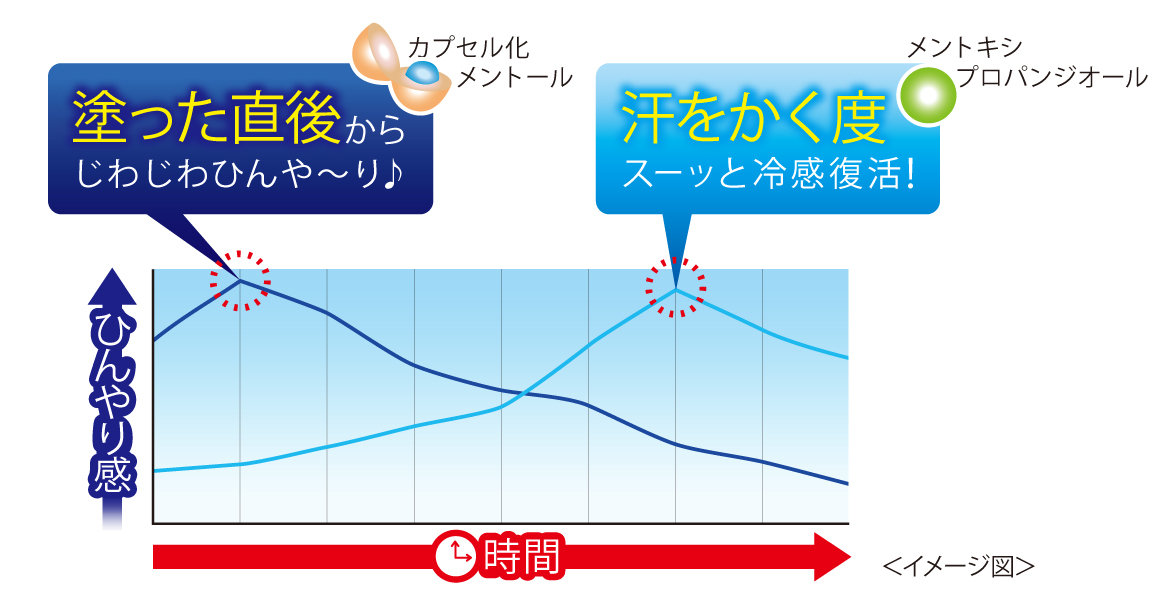 カプセル化
メントール

塗った直後から
じわじわひんや～り♪

メントキシ
プロパンジオール

汗をかく度
スーッと冷感復活！

ひんやり感

時間

＜イメージ図＞